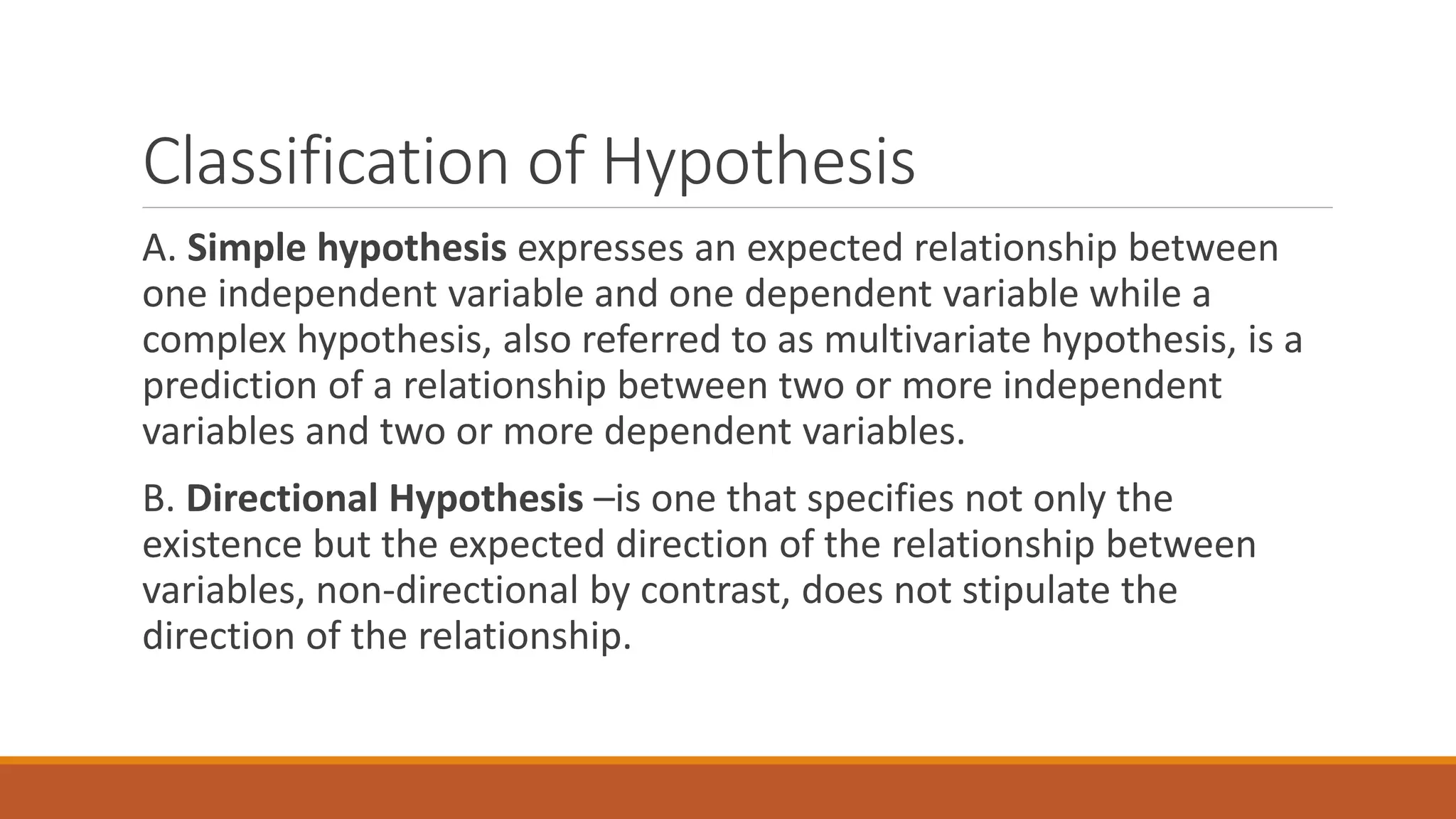 Classification of Hypothesis

A. Simple hypothesis expresses an expected relationship between one independent variable and one dependent variable while a complex hypothesis, also referred to as multivariate hypothesis, is a prediction of a relationship between two or more independent variables and two or more dependent variables.

B. Directional Hypothesis –is one that specifies not only the existence but the expected direction of the relationship between variables, non-directional by contrast, does not stipulate the direction of the relationship.